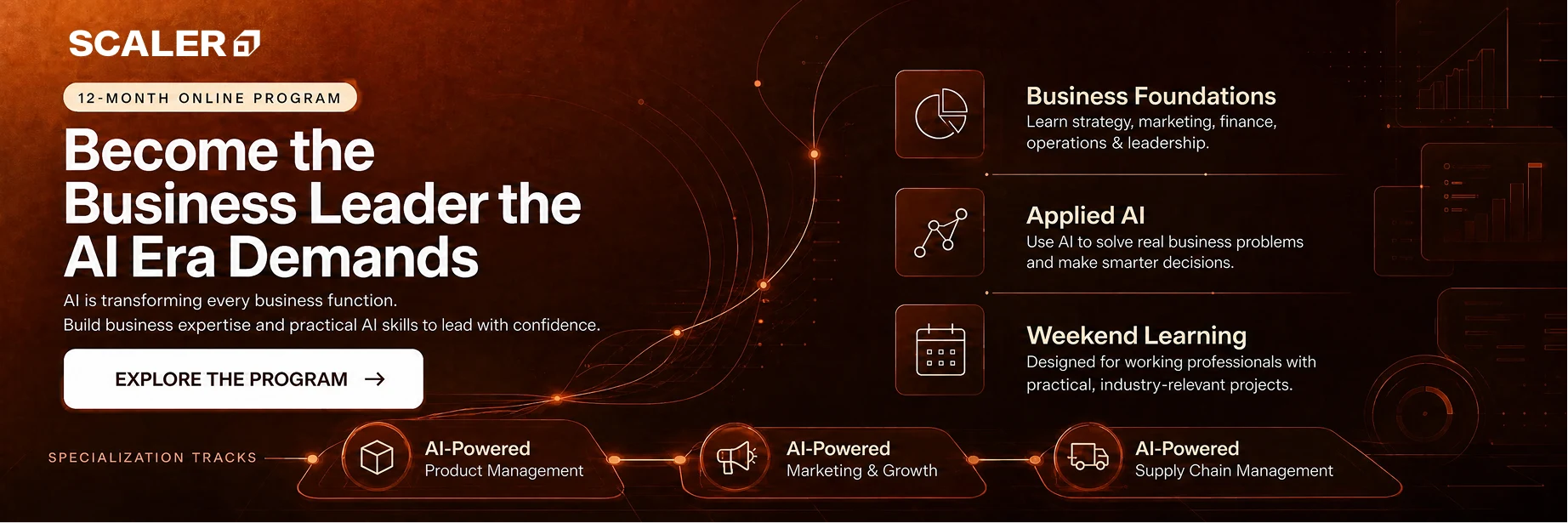 SCALER

12-MONTH ONLINE PROGRAM

Become the Business Leader the AI Era Demands

AI is transforming every business function.
Build business expertise and practical AI skills to lead with confidence.

EXPLORE THE PROGRAM →

Business Foundations
Learn strategy, marketing, finance, operations & leadership.

Applied AI
Use AI to solve real business problems and make smarter decisions.

Weekend Learning
Designed for working professionals with practical, industry-relevant projects.

SPECIALIZATION TRACKS

AI-Powered
Product Management

AI-Powered
Marketing & Growth

AI-Powered
Supply Chain Management